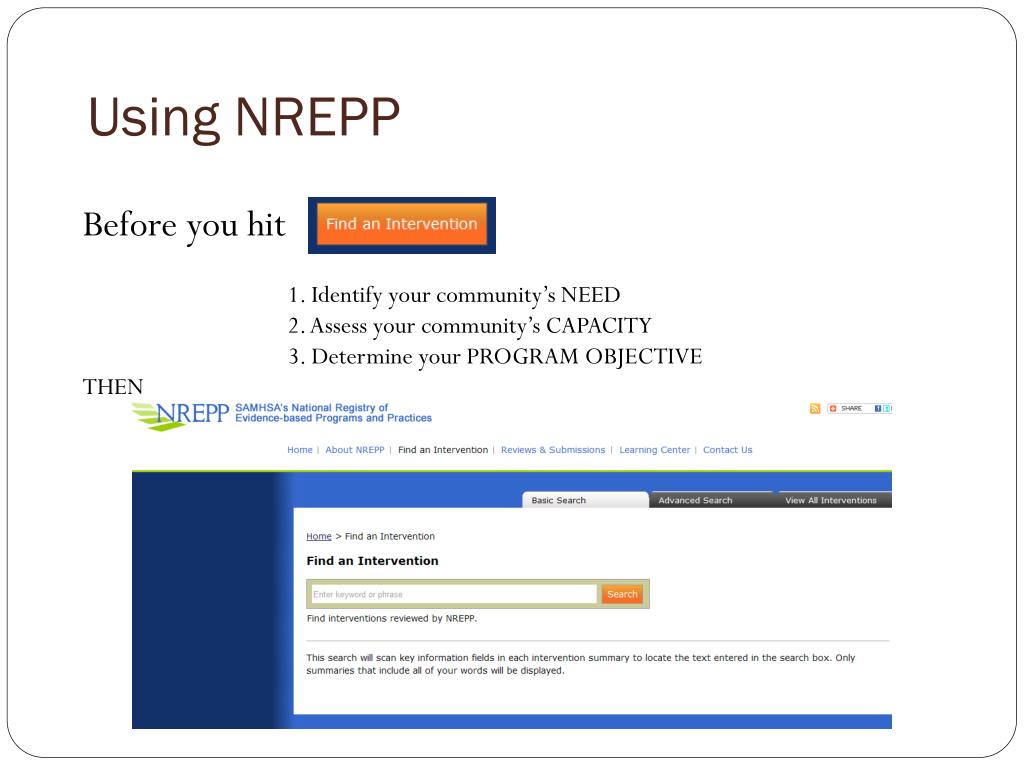 Using NREPP

Before you hit Find an Intervention

1. Identify your community's NEED
2. Assess your community's CAPACITY
3. Determine your PROGRAM OBJECTIVE

THEN

NREPP SAMHSA's National Registry of Evidence-based Programs and Practices

SHARE

Home | About NREPP | Find an Intervention | Reviews & Submissions | Learning Center | Contact Us

Basic Search Advanced Search View All Interventions

Home > Find an Intervention

Find an Intervention

Enter keyword or phrase Search

Find interventions reviewed by NREPP.

This search will scan key information fields in each intervention summary to locate the text entered in the search box. Only summaries that include all of your words will be displayed.